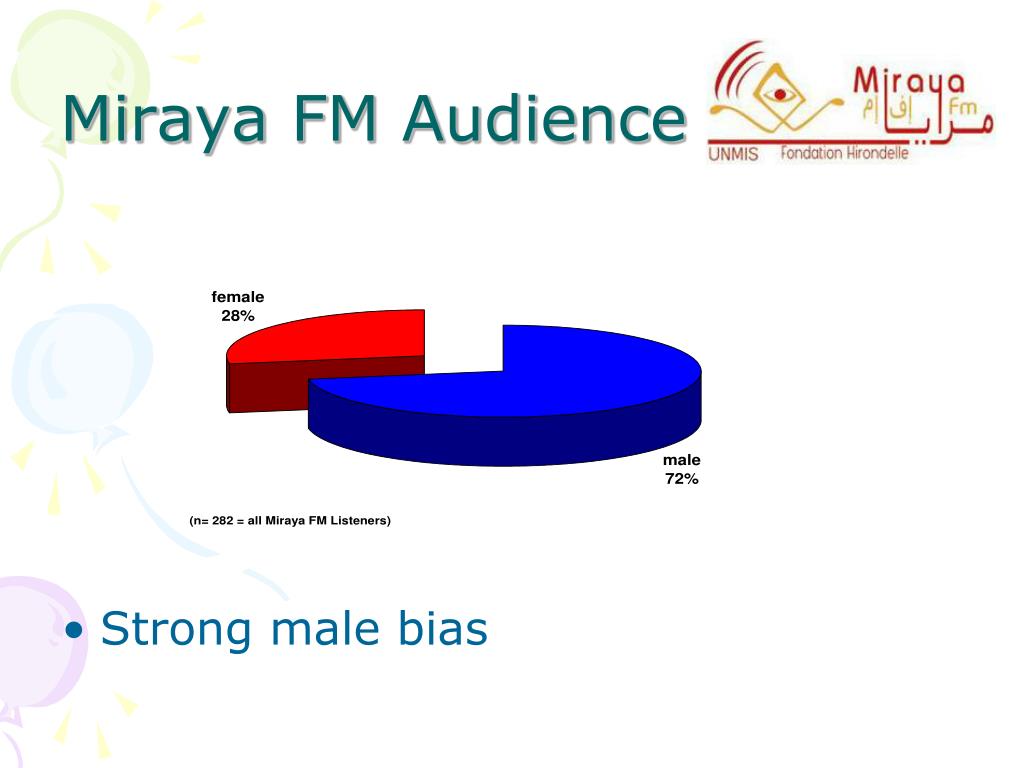 Miraya FM Audience

Miraya Fm
مرايا اف ام
UNMIS Fondation Hirondelle

female
28%

male
72%

(n= 282 = all Miraya FM Listeners)

• Strong male bias